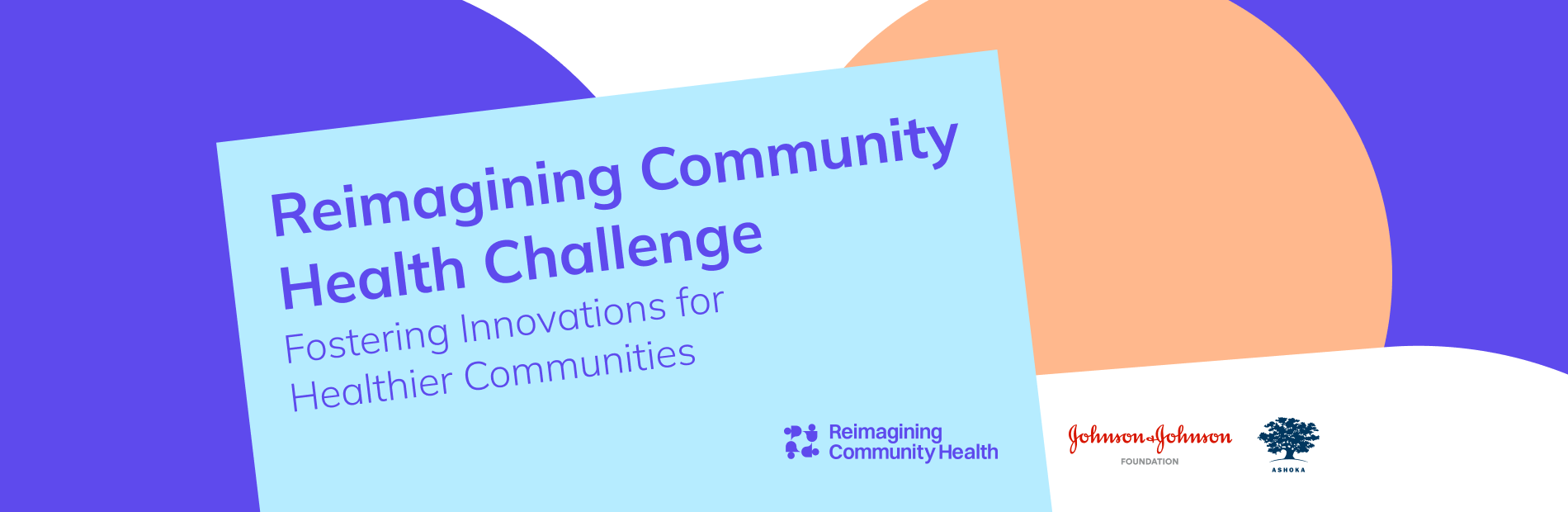 Reimagining Community Health Challenge

Fostering Innovations for Healthier Communities

Reimagining Community Health

Johnson & Johnson
FOUNDATION

ASHOKA